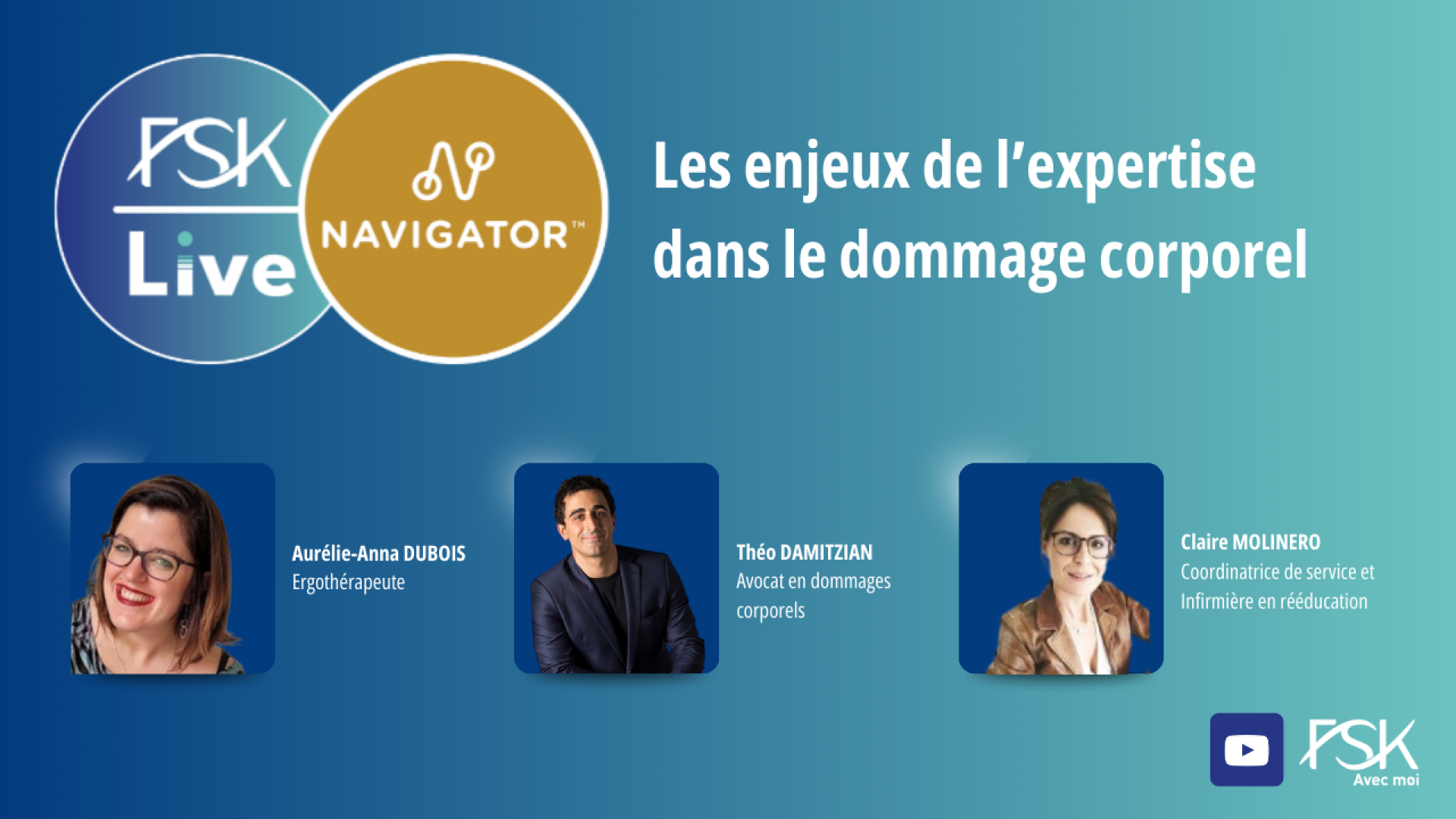 FSK Live

NAVIGATOR™

Les enjeux de l'expertise dans le dommage corporel

Aurélie-Anna DUBOIS
Ergothérapeute

Théo DAMITZIAN
Avocat en dommages corporels

Claire MOLINERO
Coordinatrice de service et Infirmière en rééducation

FSK
Avec moi